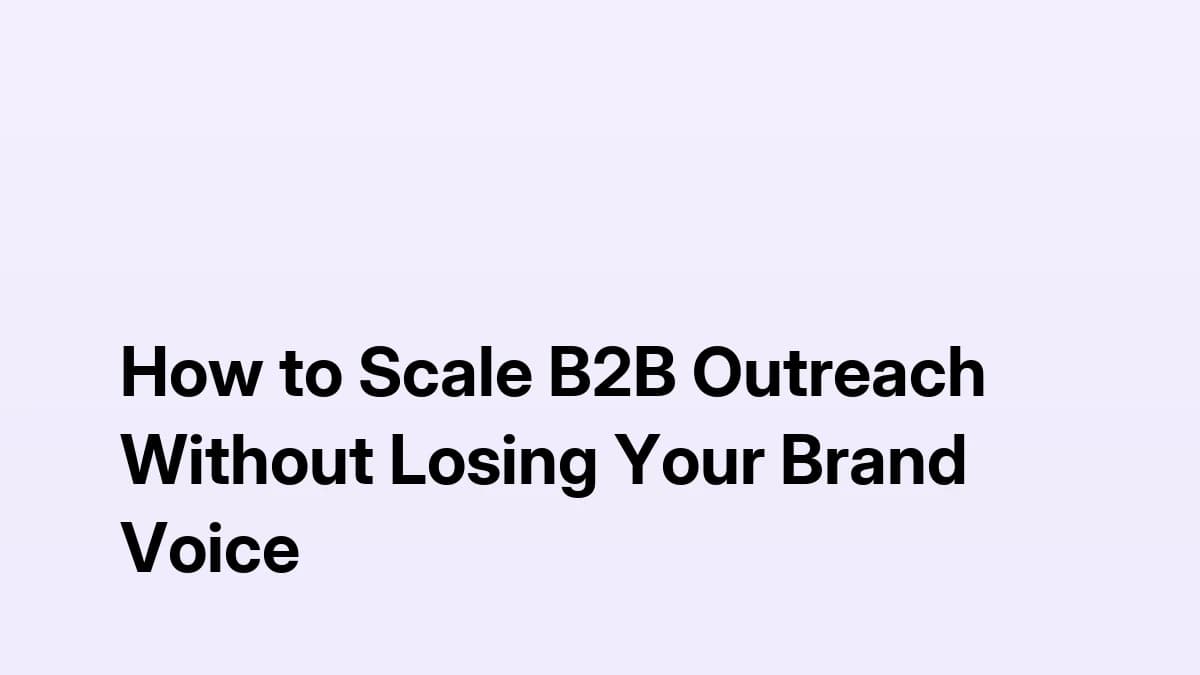 How to Scale B2B Outreach Without Losing Your Brand Voice